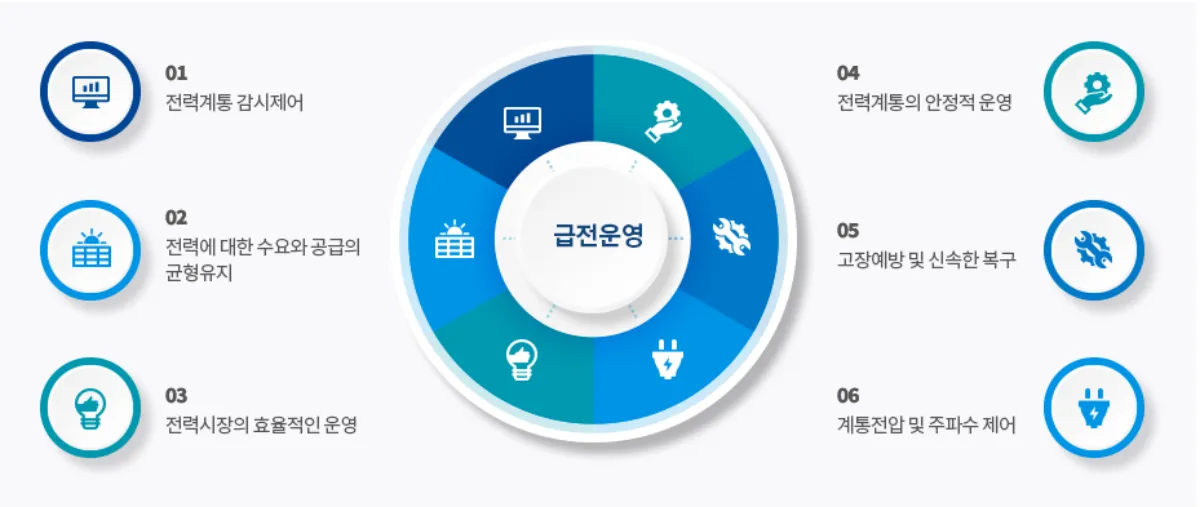 01
전력계통 감시제어

02
전력에 대한 수요와 공급의 균형유지

03
전력시장의 효율적인 운영

급전운영

04
전력계통의 안정적 운영

05
고장예방 및 신속한 복구

06
계통전압 및 주파수 제어